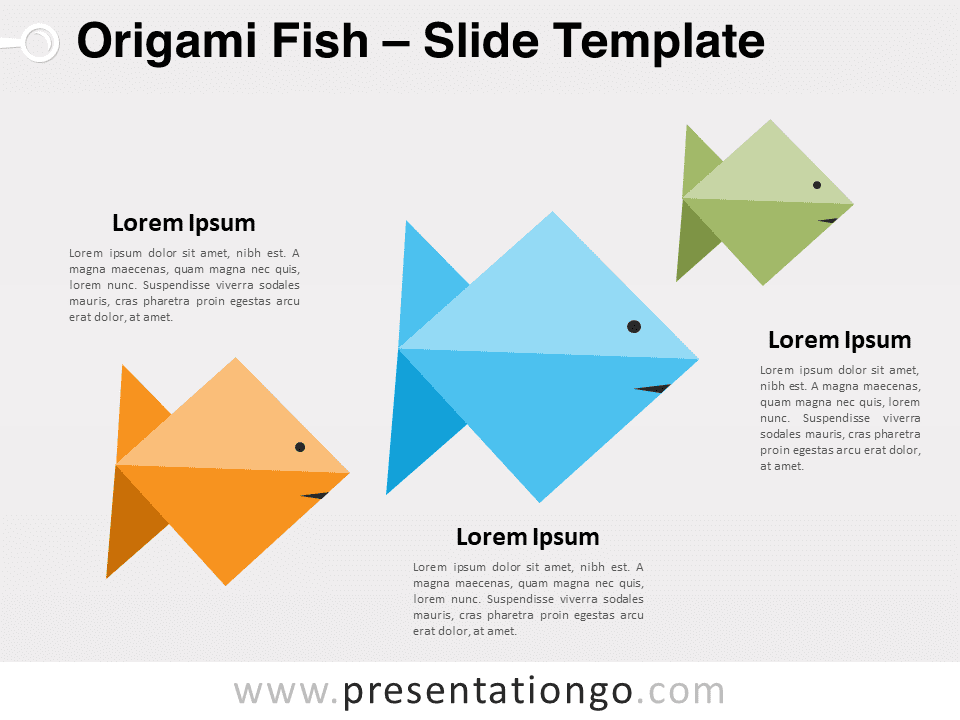 Origami Fish – Slide Template

Lorem Ipsum

Lorem ipsum dolor sit amet, nibh est. A magna maecenas, quam magna nec quis, lorem nunc. Suspendisse viverra sodales mauris, cras pharetra proin egestas arcu erat dolor, at amet.

Lorem Ipsum

Lorem ipsum dolor sit amet, nibh est. A magna maecenas, quam magna nec quis, lorem nunc. Suspendisse viverra sodales mauris, cras pharetra proin egestas arcu erat dolor, at amet.

Lorem Ipsum

Lorem ipsum dolor sit amet, nibh est. A magna maecenas, quam magna nec quis, lorem nunc. Suspendisse viverra sodales mauris, cras pharetra proin egestas arcu erat dolor, at amet.

www.presentationgo.com